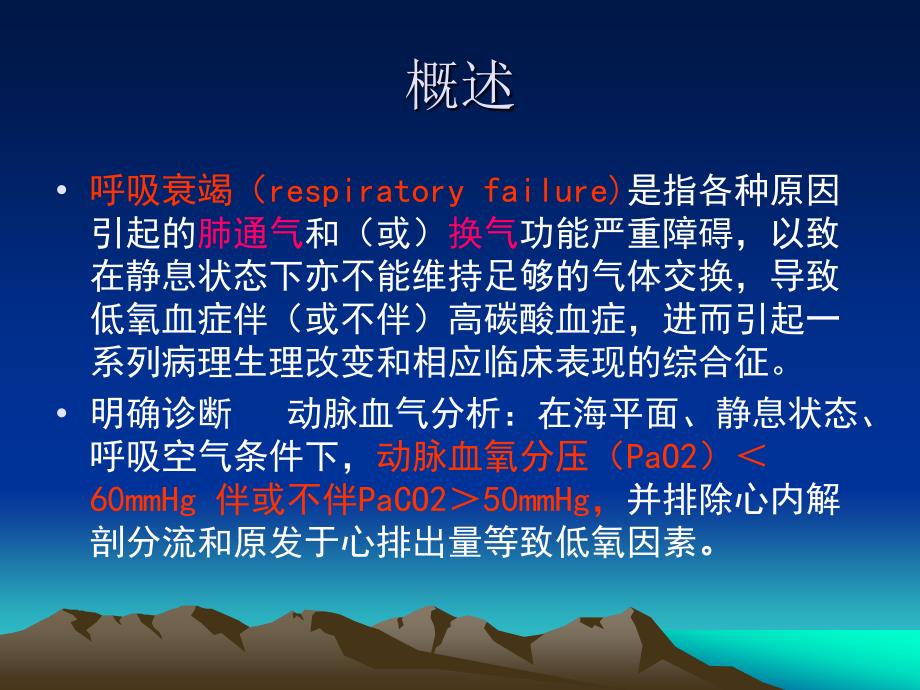 概述

• 呼吸衰竭（respiratory failure)是指各种原因引起的肺通气和（或）换气功能严重障碍，以致在静息状态下亦不能维持足够的气体交换，导致低氧血症伴（或不伴）高碳酸血症，进而引起一系列病理生理改变和相应临床表现的综合征。

• 明确诊断　动脉血气分析：在海平面、静息状态、呼吸空气条件下，动脉血氧分压（PaO2）＜60mmHg 伴或不伴PaCO2＞50mmHg，并排除心内解剖分流和原发于心排出量等致低氧因素。